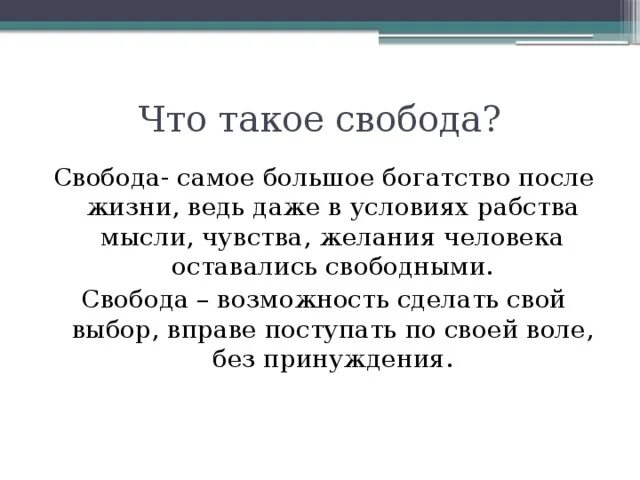 Что такое свобода?

Свобода- самое большое богатство после жизни, ведь даже в условиях рабства мысли, чувства, желания человека оставались свободными.

Свобода – возможность сделать свой выбор, вправе поступать по своей воле, без принуждения.